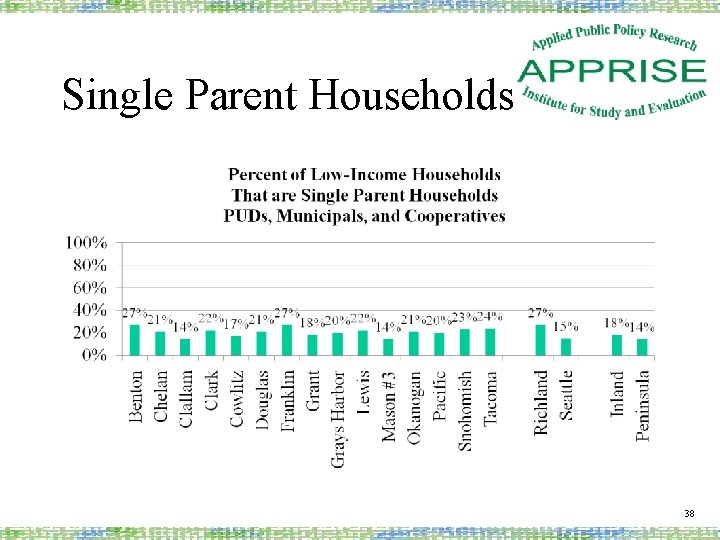 Single Parent Households

Applied Public Policy Research
APPRISE
Institute for Study and Evaluation

Percent of Low-Income Households
That are Single Parent Households
PUDs, Municipals, and Cooperatives

100%
80%
60%
40%
20%
0%

27% 21% 14% 22% 17% 21% 27% 18% 20% 22% 14% 21% 20% 23% 24% 27% 15% 18% 14%

Benton
Chelan
Clallam
Clark
Cowlitz
Douglas
Franklin
Grant
Grays Harbor
Lewis
Mason #3
Okanogan
Pacific
Snohomish
Tacoma
Richland
Seattle
Inland
Peninsula

38